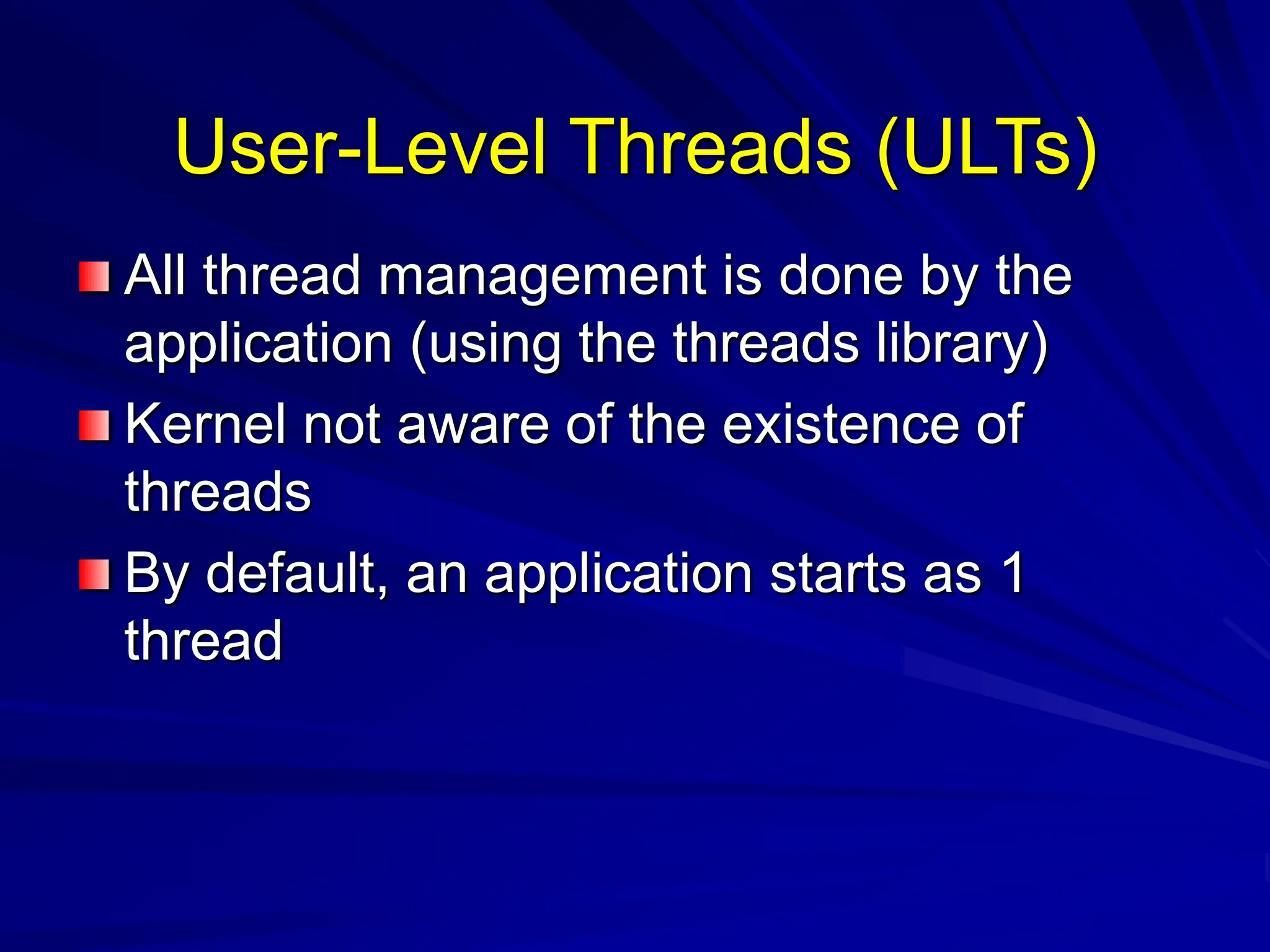 User-Level Threads (ULTs)

All thread management is done by the application (using the threads library)

Kernel not aware of the existence of threads

By default, an application starts as 1 thread